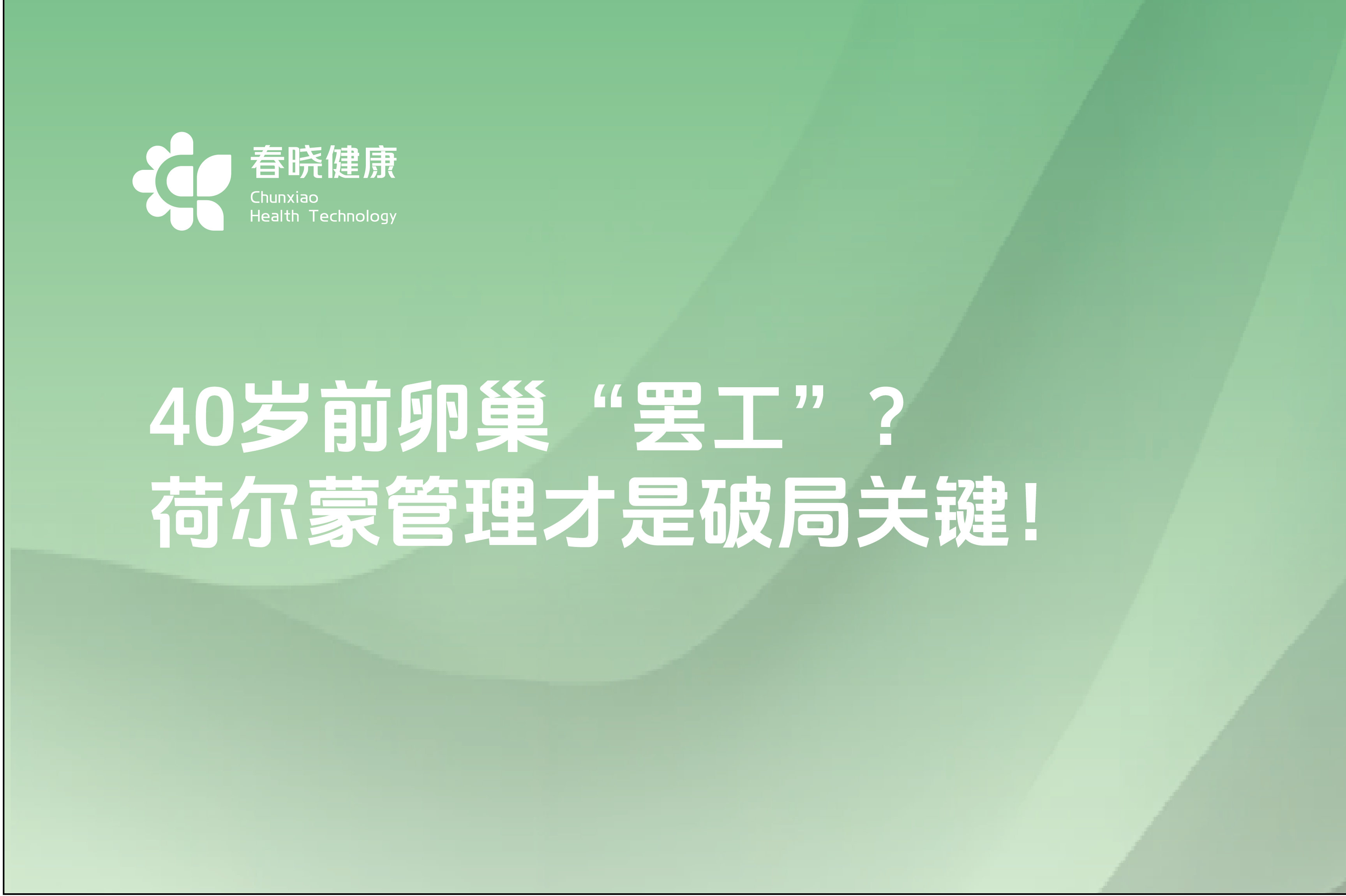 春晓健康
Chunxiao
Health Technology

40岁前卵巢“罢工”？
荷尔蒙管理才是破局关键！